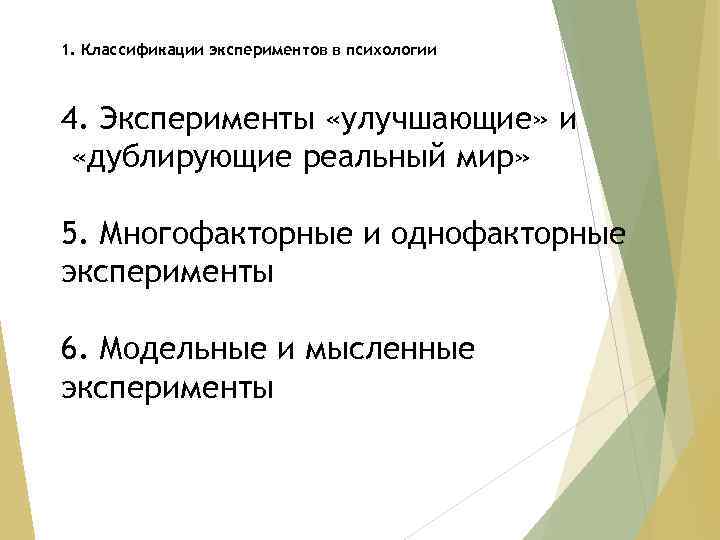 1. Классификации экспериментов в психологии

4. Эксперименты «улучшающие» и «дублирующие реальный мир»

5. Многофакторные и однофакторные эксперименты

6. Модельные и мысленные эксперименты